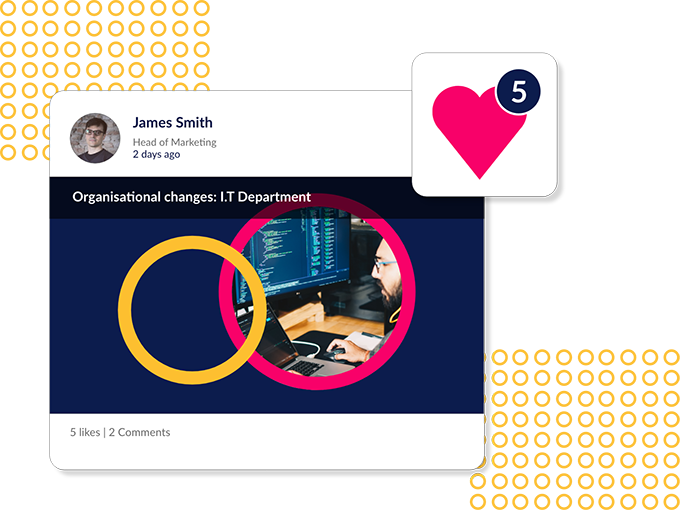 James Smith
Head of Marketing
2 days ago

5

Organisational changes: I.T Department

5 likes | 2 Comments